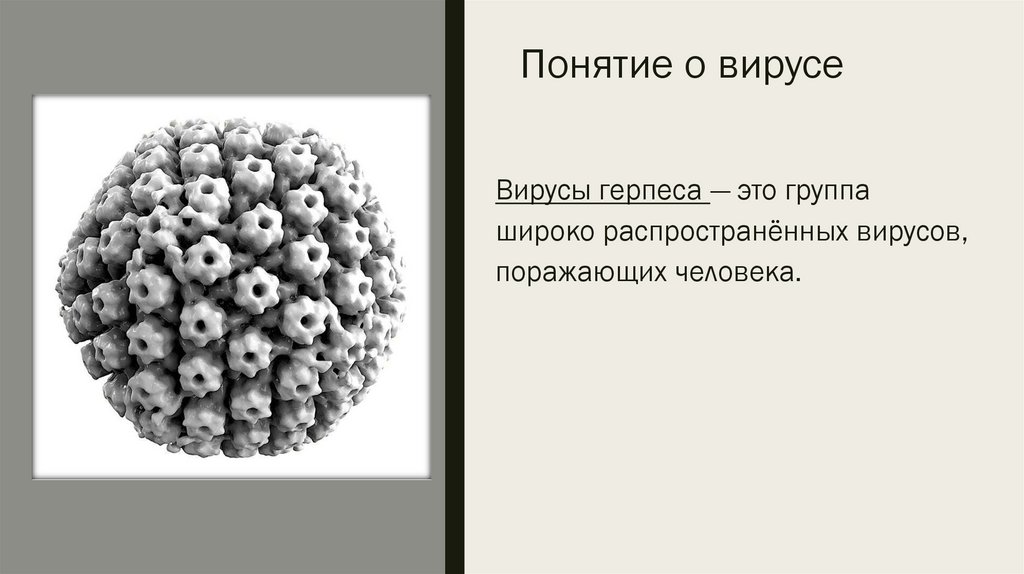 Понятие о вирусе

Вирусы герпеса — это группа широко распространённых вирусов, поражающих человека.